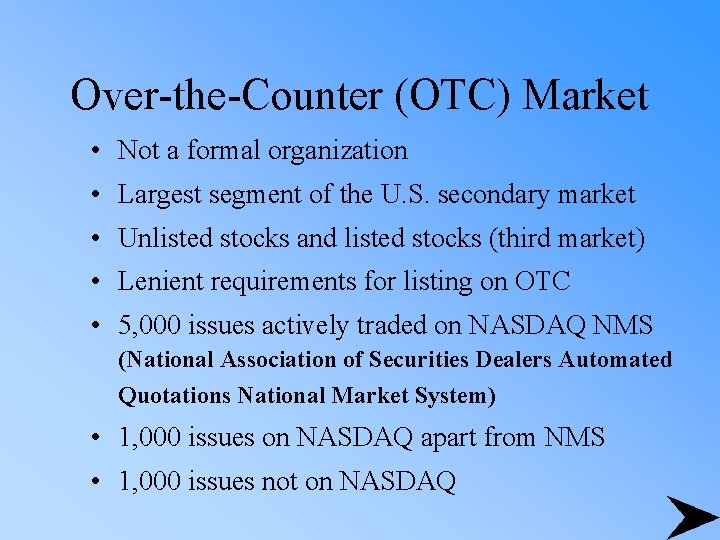 Over-the-Counter (OTC) Market

• Not a formal organization
• Largest segment of the U.S. secondary market
• Unlisted stocks and listed stocks (third market)
• Lenient requirements for listing on OTC
• 5,000 issues actively traded on NASDAQ NMS (National Association of Securities Dealers Automated Quotations National Market System)
• 1,000 issues on NASDAQ apart from NMS
• 1,000 issues not on NASDAQ